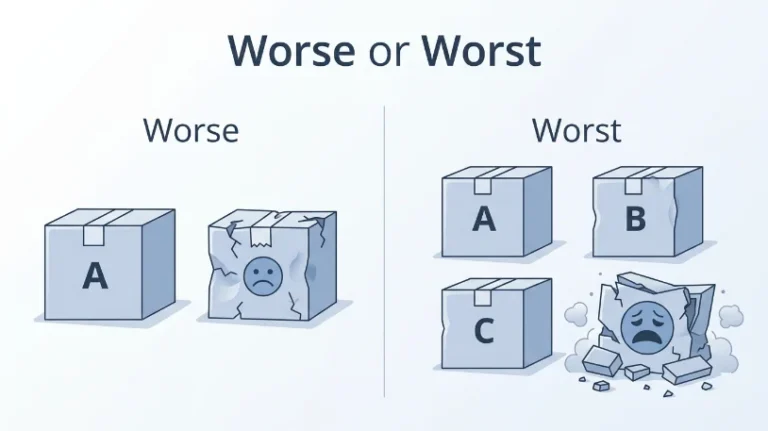 Worse or Worst

Worse

A

Worst

A

B

C